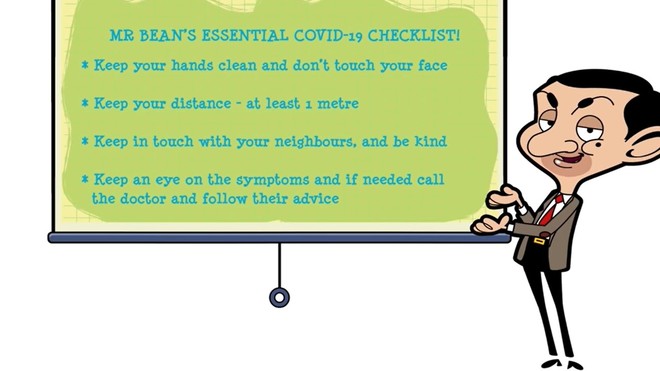 MR BEAN'S ESSENTIAL COVID-19 CHECKLIST!

* Keep your hands clean and don't touch your face

* Keep your distance - at least 1 metre

* Keep in touch with your neighbours, and be kind

* Keep an eye on the symptoms and if needed call the doctor and follow their advice